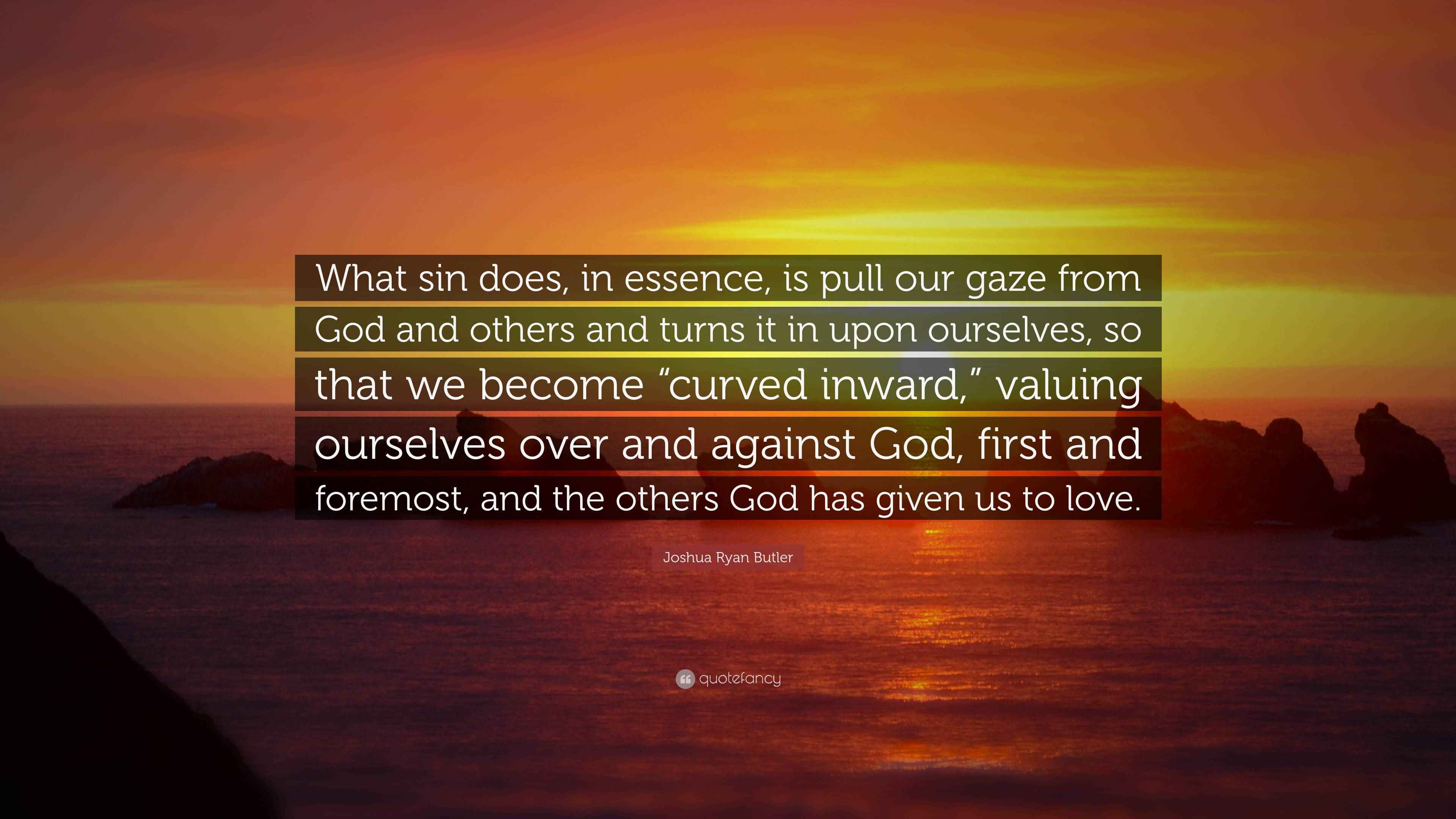 What sin does, in essence, is pull our gaze from God and others and turns it in upon ourselves, so that we become “curved inward,” valuing ourselves over and against God, first and foremost, and the others God has given us to love.

Joshua Ryan Butler

quotefancy